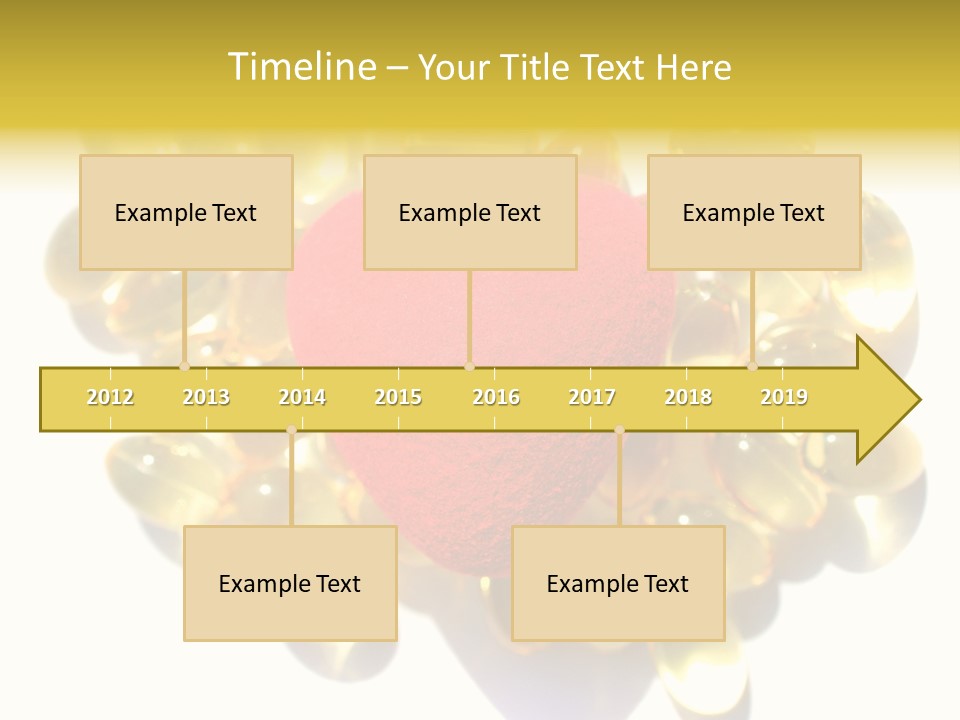 Timeline – Your Title Text Here

Example Text

Example Text

Example Text

2012 2013 2014 2015 2016 2017 2018 2019

Example Text

Example Text